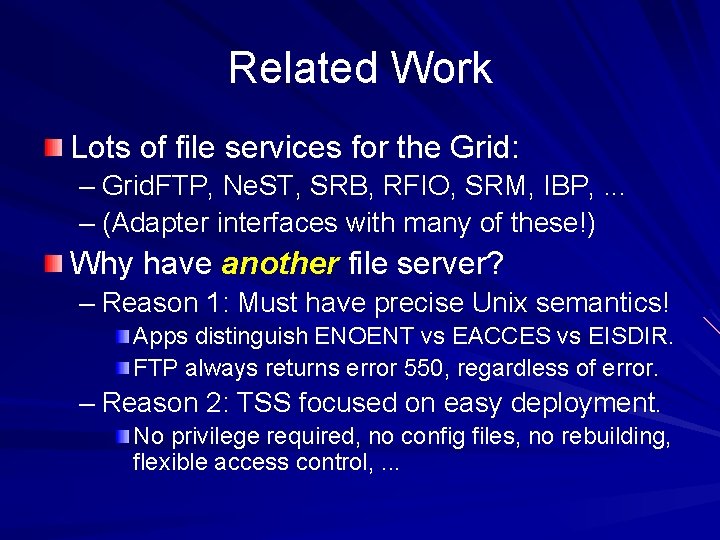 Related Work

Lots of file services for the Grid:

– GridFTP, NeST, SRB, RFIO, SRM, IBP, ...

– (Adapter interfaces with many of these!)

Why have another file server?

– Reason 1: Must have precise Unix semantics!

Apps distinguish ENOENT vs EACCES vs EISDIR.

FTP always returns error 550, regardless of error.

– Reason 2: TSS focused on easy deployment.

No privilege required, no config files, no rebuilding, flexible access control, ...